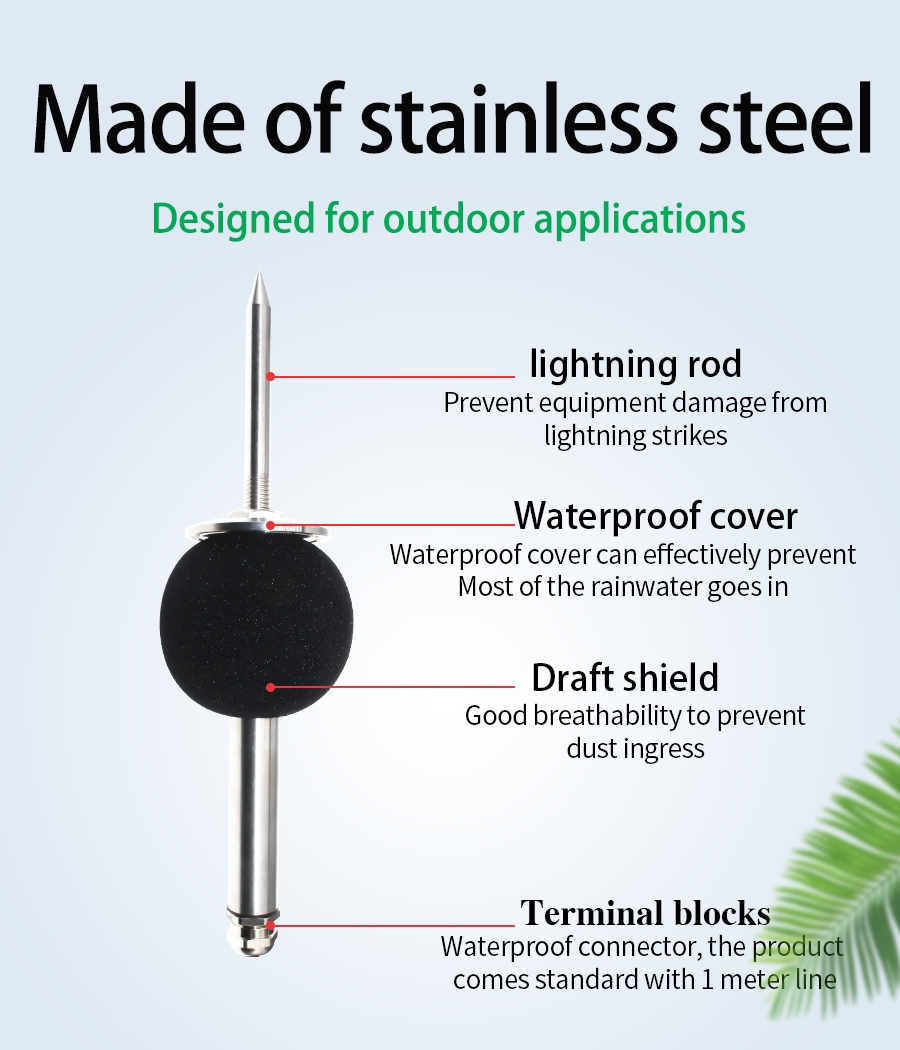 Made of stainless steel

Designed for outdoor applications

lightning rod
Prevent equipment damage from lightning strikes

Waterproof cover
Waterproof cover can effectively prevent Most of the rainwater goes in

Draft shield
Good breathability to prevent dust ingress

Terminal blocks
Waterproof connector, the product comes standard with 1 meter line